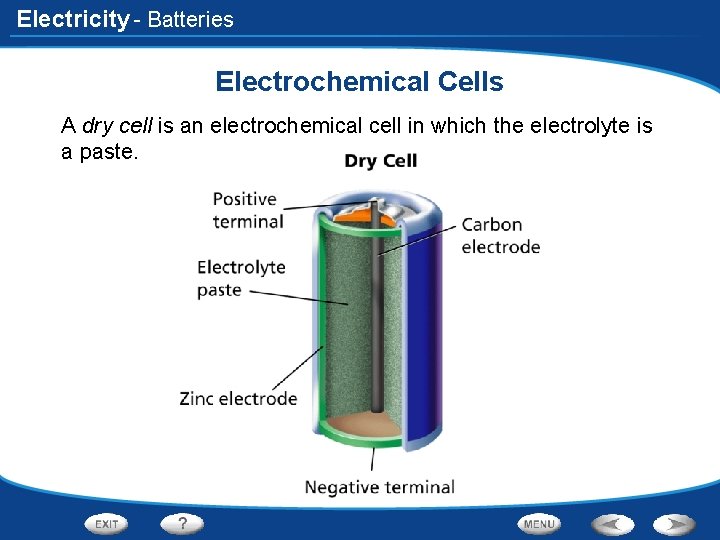 Electricity - Batteries

Electrochemical Cells

A dry cell is an electrochemical cell in which the electrolyte is a paste.

Dry Cell

Positive terminal

Carbon electrode

Electrolyte paste

Zinc electrode

Negative terminal

EXIT

?

MENU